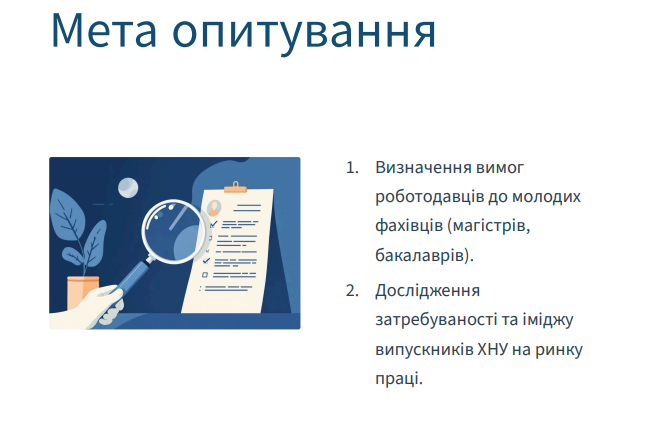 Мета опитування

1. Визначення вимог роботодавців до молодих фахівців (магістрів, бакалаврів).

2. Дослідження затребуваності та іміджу випускників ХНУ на ринку праці.